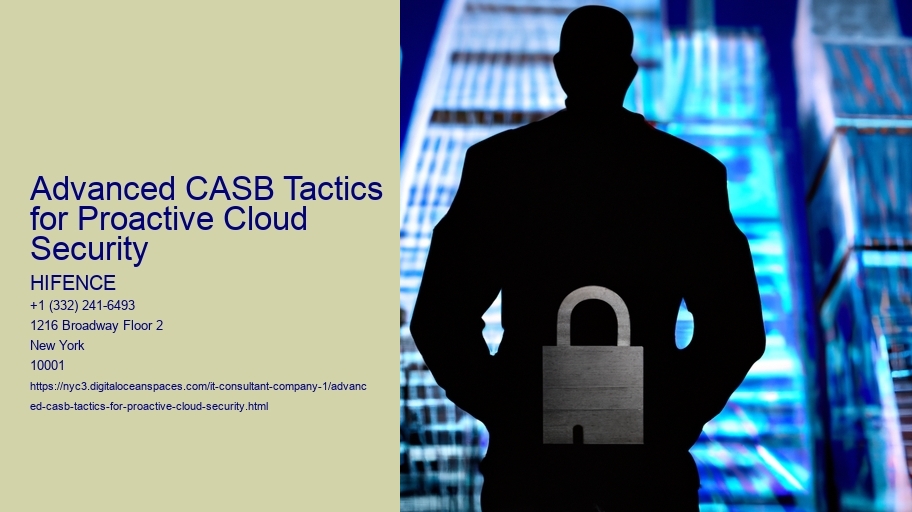 Advanced CASB Tactics for Proactive Cloud Security

HIFENCE
+1 (332) 241-6493
1216 Broadway Floor 2
New York
10001
https://nyc3.digitaloceanspaces.com/it-consultant-company-1/advanced-casb-tactics-for-proactive-cloud-security.html